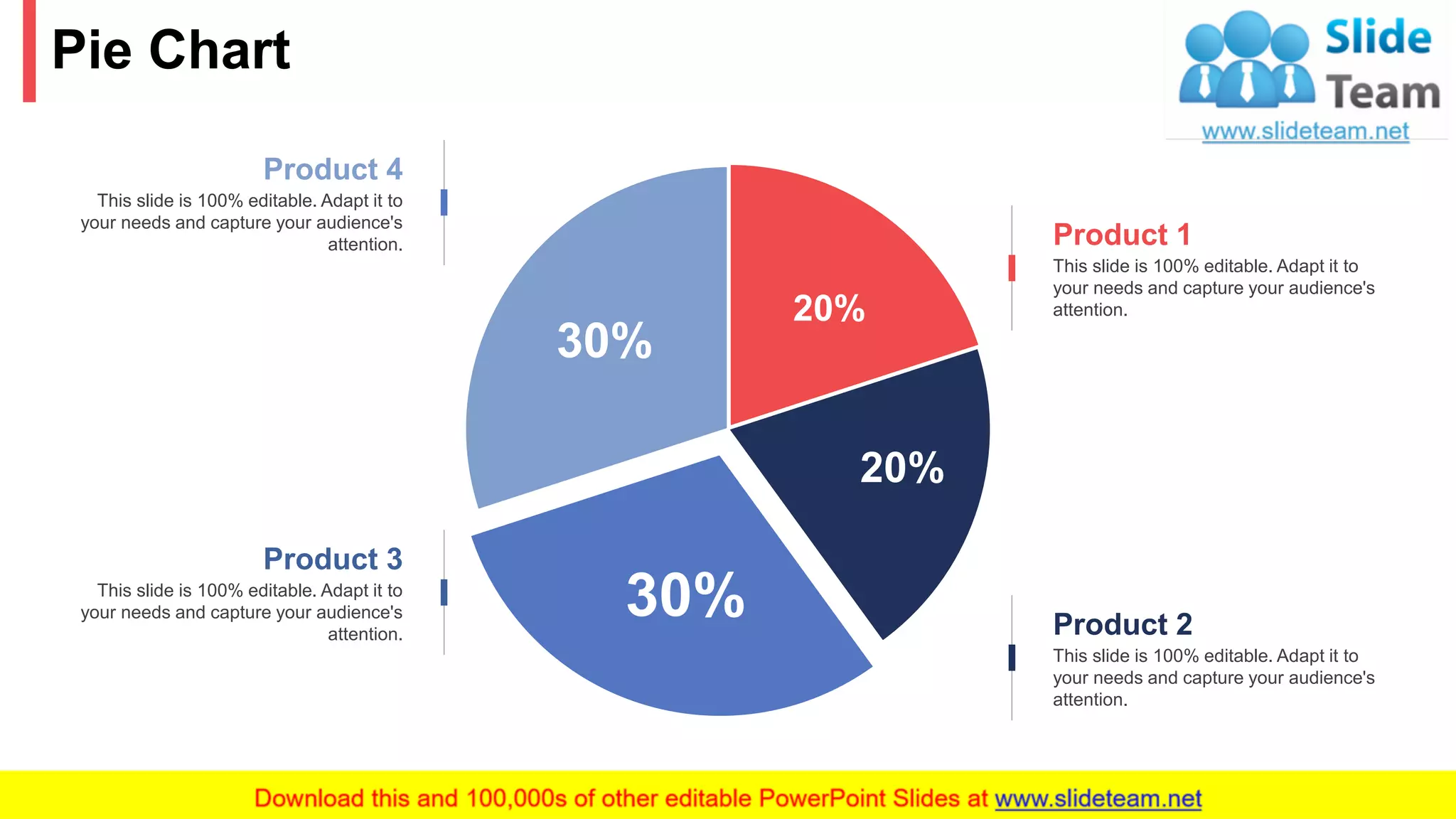 Pie Chart

Slide Team
www.slideteam.net

Product 4
This slide is 100% editable. Adapt it to your needs and capture your audience's attention.

Product 1
This slide is 100% editable. Adapt it to your needs and capture your audience's attention.

30%

20%

20%

30%

Product 3
This slide is 100% editable. Adapt it to your needs and capture your audience's attention.

Product 2
This slide is 100% editable. Adapt it to your needs and capture your audience's attention.

Download this and 100,000s of other editable PowerPoint Slides at www.slideteam.net